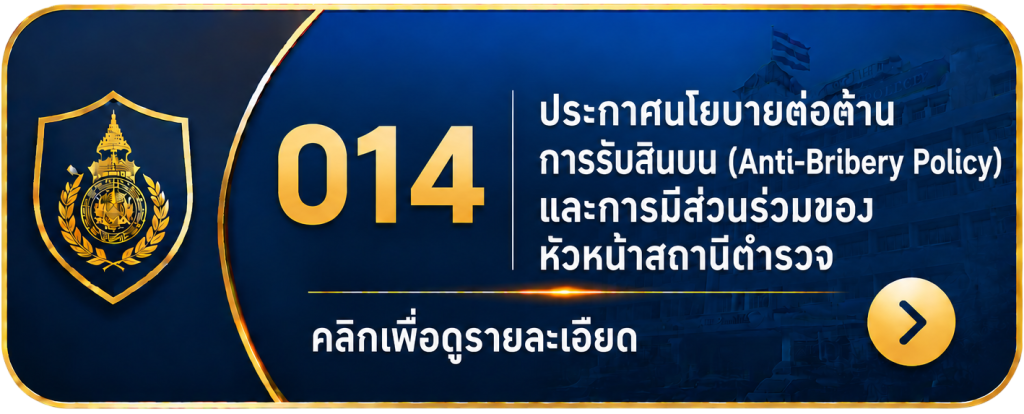 014

ประกาศนโยบายต่อต้านการรับสินบน (Anti-Bribery Policy) และการมีส่วนร่วมของหัวหน้าสถานีตำรวจ

คลิกเพื่อดูรายละเอียด